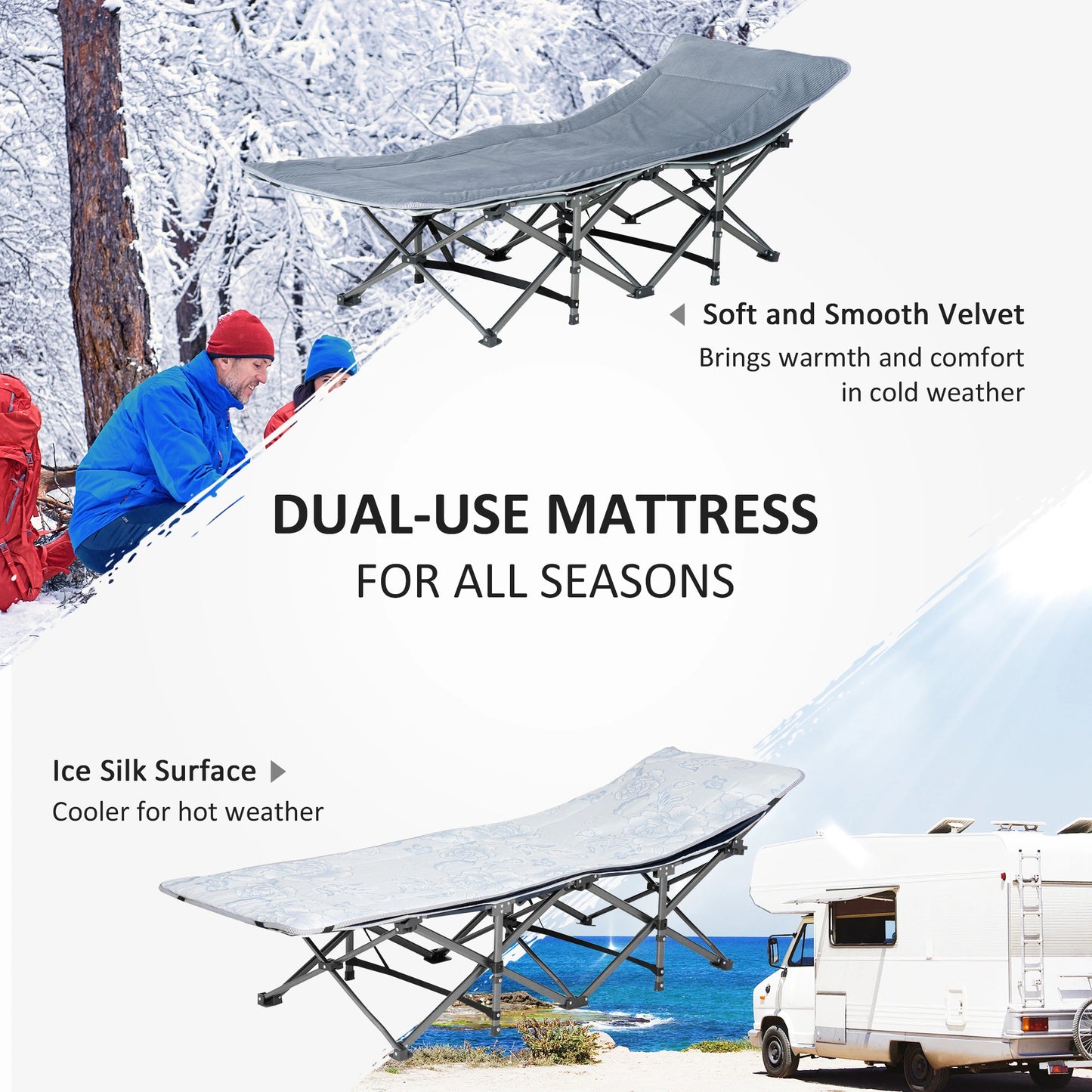 Soft and Smooth Velvet
Brings warmth and comfort in cold weather

DUAL-USE MATTRESS
FOR ALL SEASONS

Ice Silk Surface
Cooler for hot weather